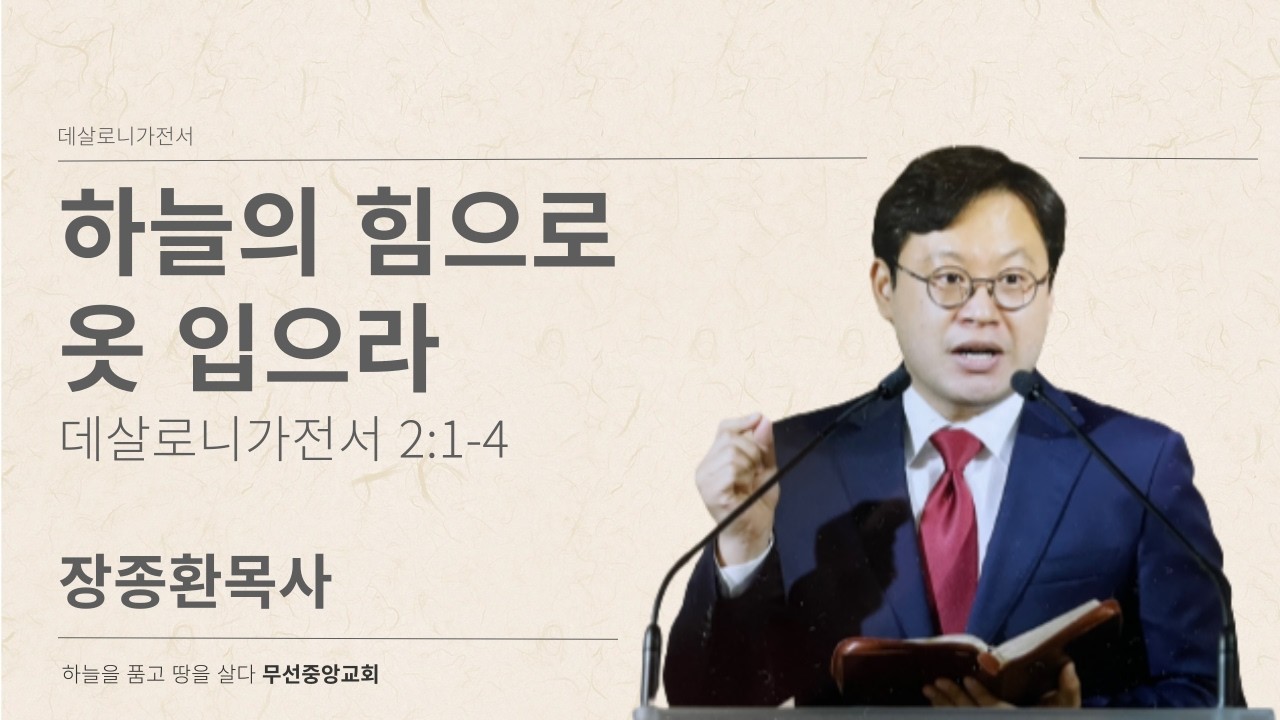 데살로니가전서

하늘의 힘으로
옷 입으라

데살로니가전서 2:1-4

장종환목사

하늘을 품고 땅을 살다 무선중앙교회